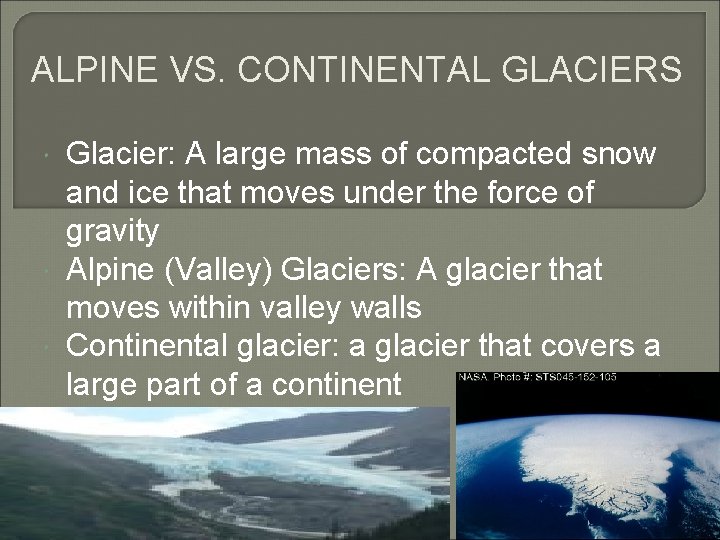 ALPINE VS. CONTINENTAL GLACIERS

Glacier: A large mass of compacted snow and ice that moves under the force of gravity

Alpine (Valley) Glaciers: A glacier that moves within valley walls

Continental glacier: a glacier that covers a large part of a continent

NASA Photo #: STS045-152-105